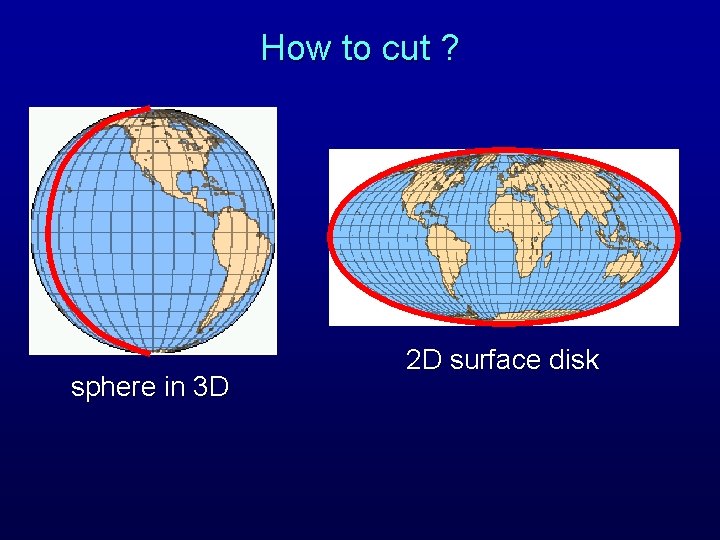 How to cut ?

sphere in 3D

2D surface disk